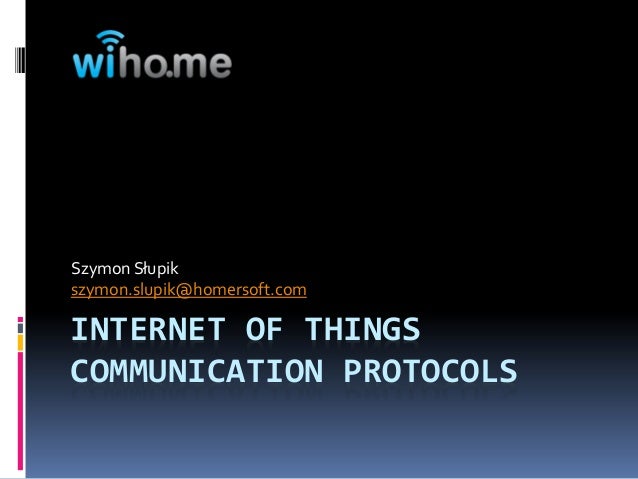 wiho.me

Szymon Słupik
szymon.slupik@homersoft.com

INTERNET OF THINGS COMMUNICATION PROTOCOLS